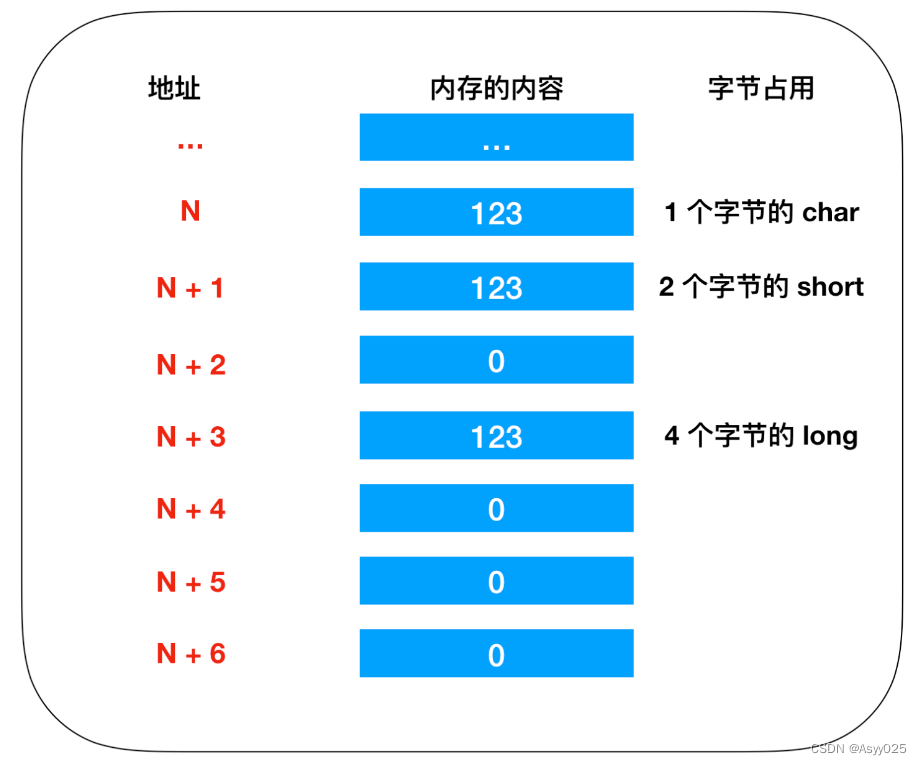 | 地址 | 内存的内容 | 字节占用 |
|---|---|---|
| ... | ... | |
| N | 123 | 1 个字节的 char |
| N + 1 | 123 | 2 个字节的 short |
| N + 2 | 0 | |
| N + 3 | 123 | 4 个字节的 long |
| N + 4 | 0 | |
| N + 5 | 0 | |
| N + 6 | 0 | |

CSDN @Asyy025